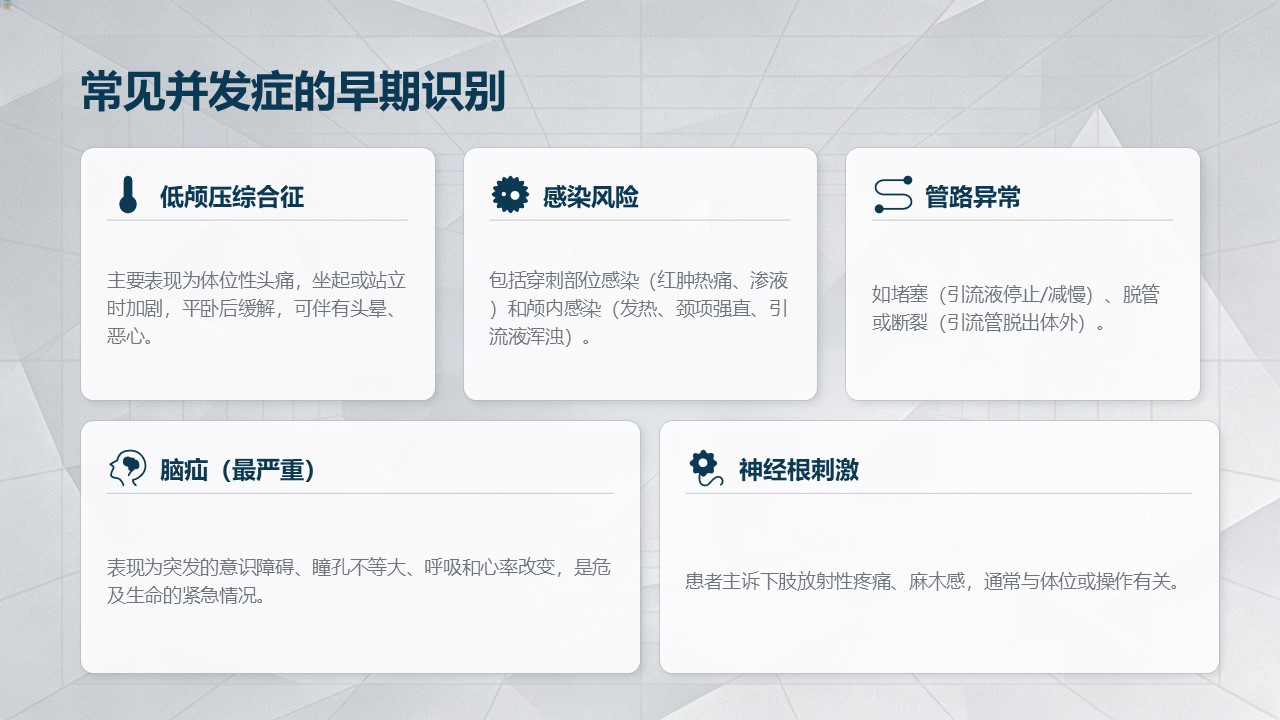 常见并发症的早期识别

低颅压综合征

主要表现为体位性头痛，坐起或站立时加剧，平卧后缓解，可伴有头晕、恶心。

感染风险

包括穿刺部位感染（红肿热痛、渗液）和颅内感染（发热、颈项强直、引流液浑浊）。

管路异常

如堵塞（引流液停止/减慢）、脱管或断裂（引流管脱出体外）。

脑疝（最严重）

表现为突发的意识障碍、瞳孔不等大、呼吸和心率改变，是危及生命的紧急情况。

神经根刺激

患者主诉下肢放射性疼痛、麻木感，通常与体位或操作有关。